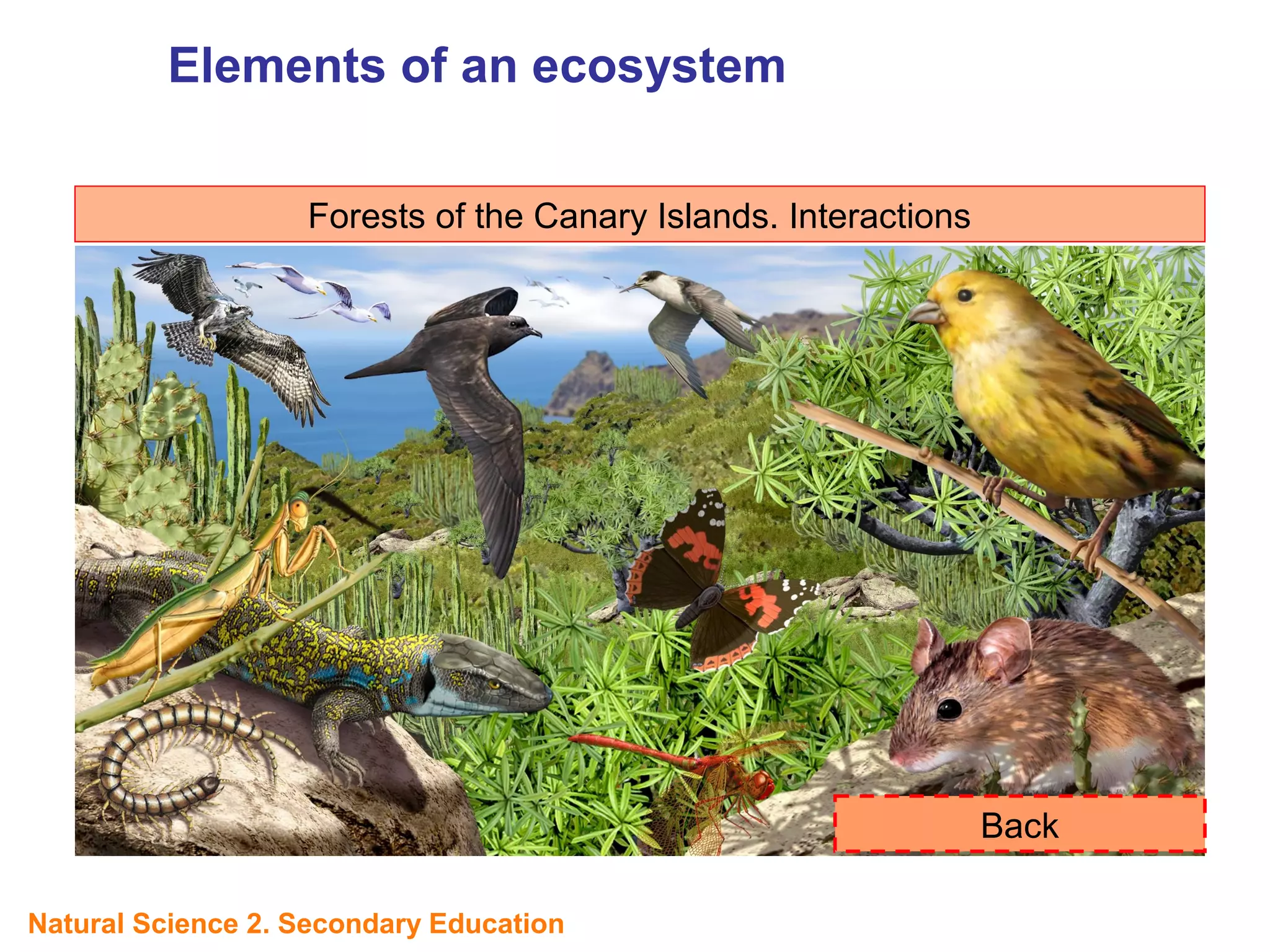 Elements of an ecosystem

Forests of the Canary Islands. Interactions

Back

Natural Science 2. Secondary Education